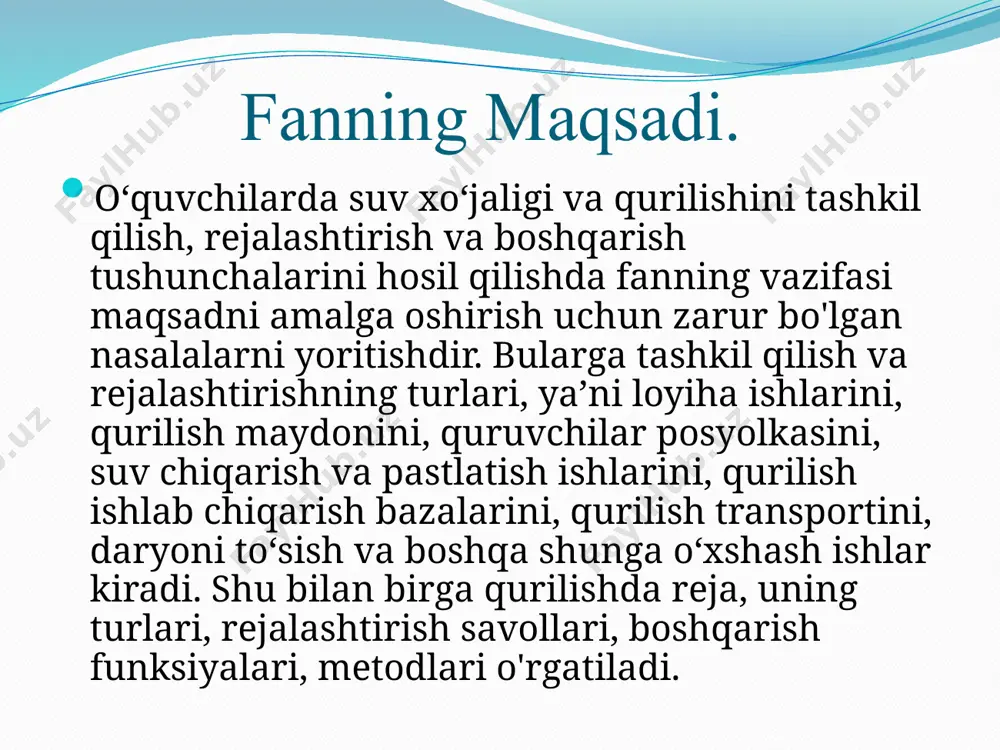 Fanning Maqsadi.

O‘quvchilarda suv xo‘jaligi va qurilishini tashkil qilish, rejalashtirish va boshqarish tushunchalarini hosil qilishda fanning vazifasi maqsadni amalga oshirish uchun zarur bo'lgan nasalalarni yoritishdir. Bularga tashkil qilish va rejalashtirishning turlari, ya’ni loyiha ishlarini, qurilish maydonini, quruvchilar posyolkasini, suv chiqarish va pastlatish ishlarini, qurilish ishlab chiqarish bazalarini, qurilish transportini, daryoni to‘sish va boshqa shunga o‘xshash ishlar kiradi. Shu bilan birga qurilishda reja, uning turlari, rejalashtirish savollari, boshqarish funksiyalari, metodlari o'rgatiladi.

FaylHub.uz